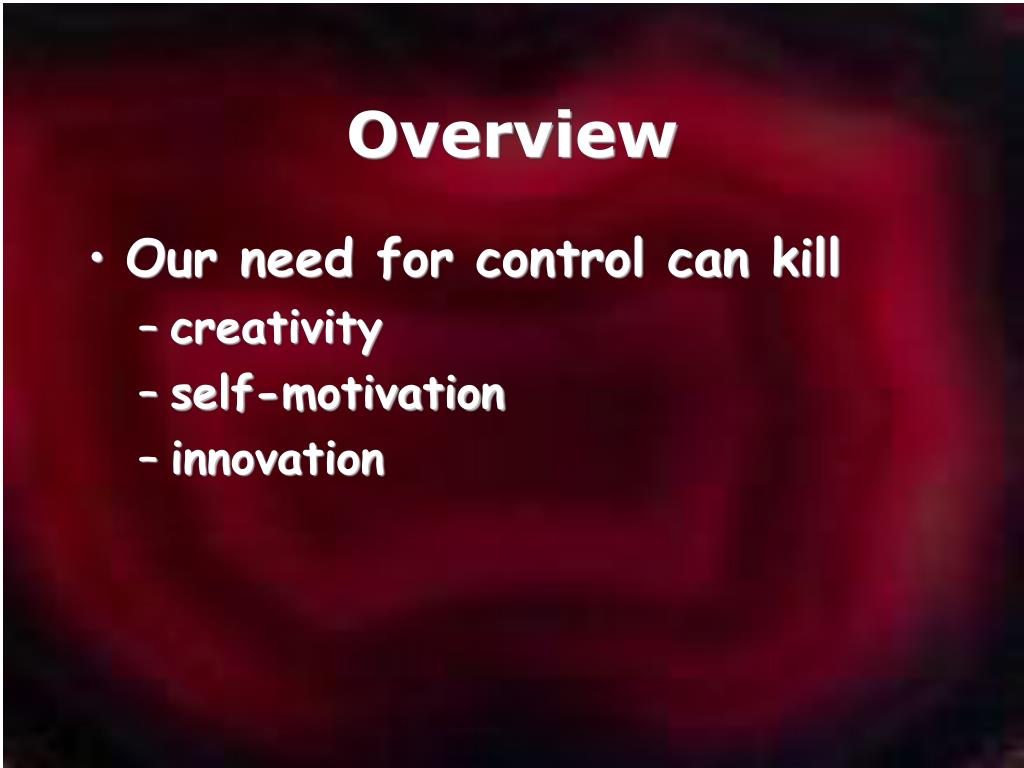 Overview

• Our need for control can kill
– creativity
– self-motivation
– innovation